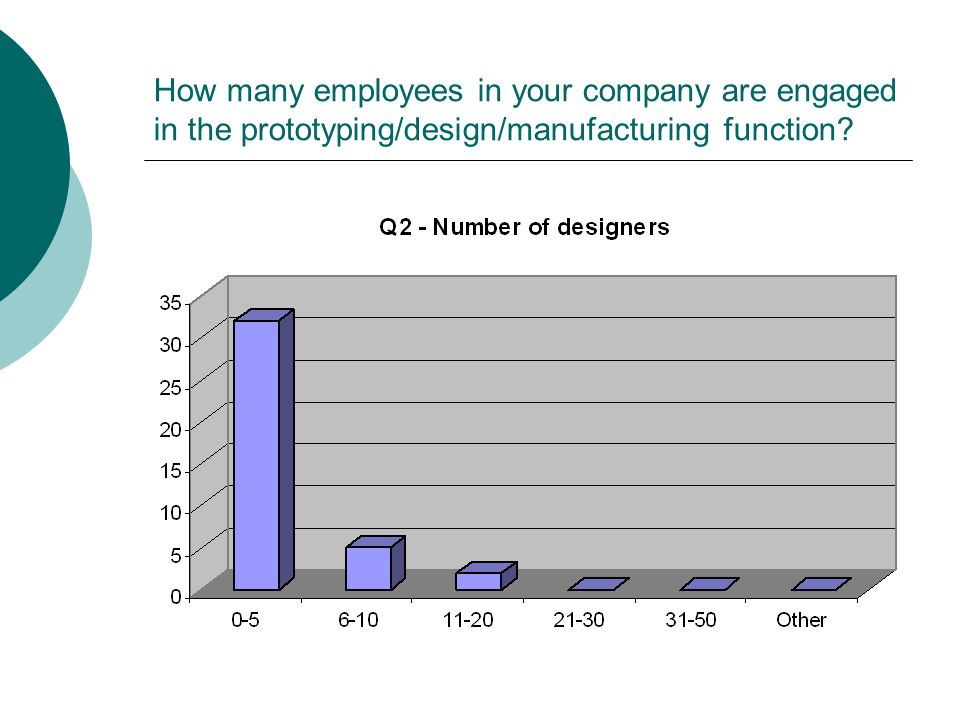 How many employees in your company are engaged in the prototyping/design/manufacturing function?

Q2 - Number of designers

35
30
25
20
15
10
5
0

0-5
6-10
11-20
21-30
31-50
Other